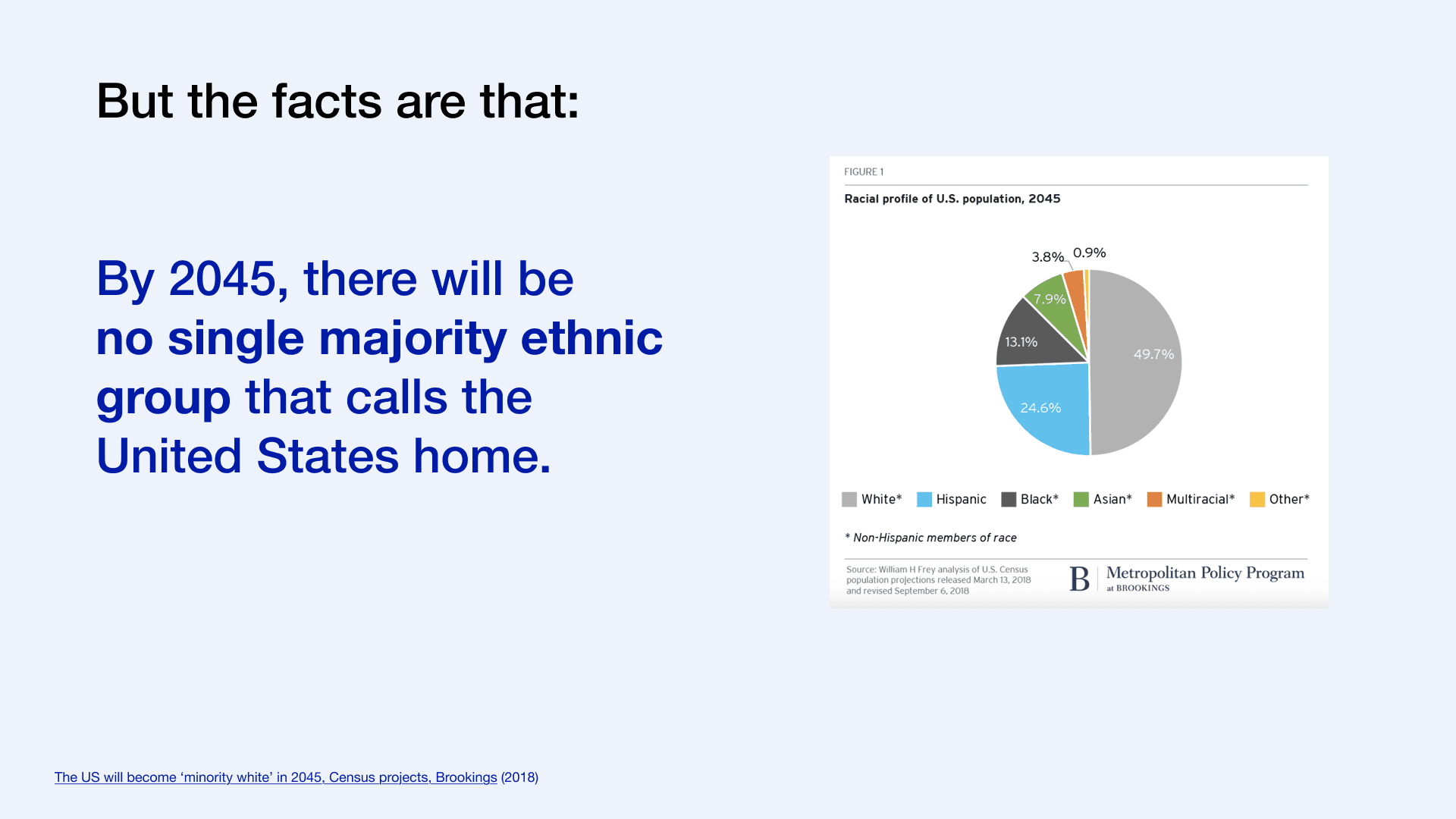 But the facts are that:

By 2045, there will be no single majority ethnic group that calls the United States home.

FIGURE 1

Racial profile of U.S. population, 2045

3.8% 0.9%

7.9%

13.1%

49.7%

24.6%

White* Hispanic Black* Asian* Multiracial* Other*

* Non-Hispanic members of race

Source: William H Frey analysis of U.S. Census population projections released March 13, 2018 and revised September 6, 2018

B Metropolitan Policy Program at BROOKINGS

The US will become 'minority white' in 2045, Census projects, Brookings (2018)